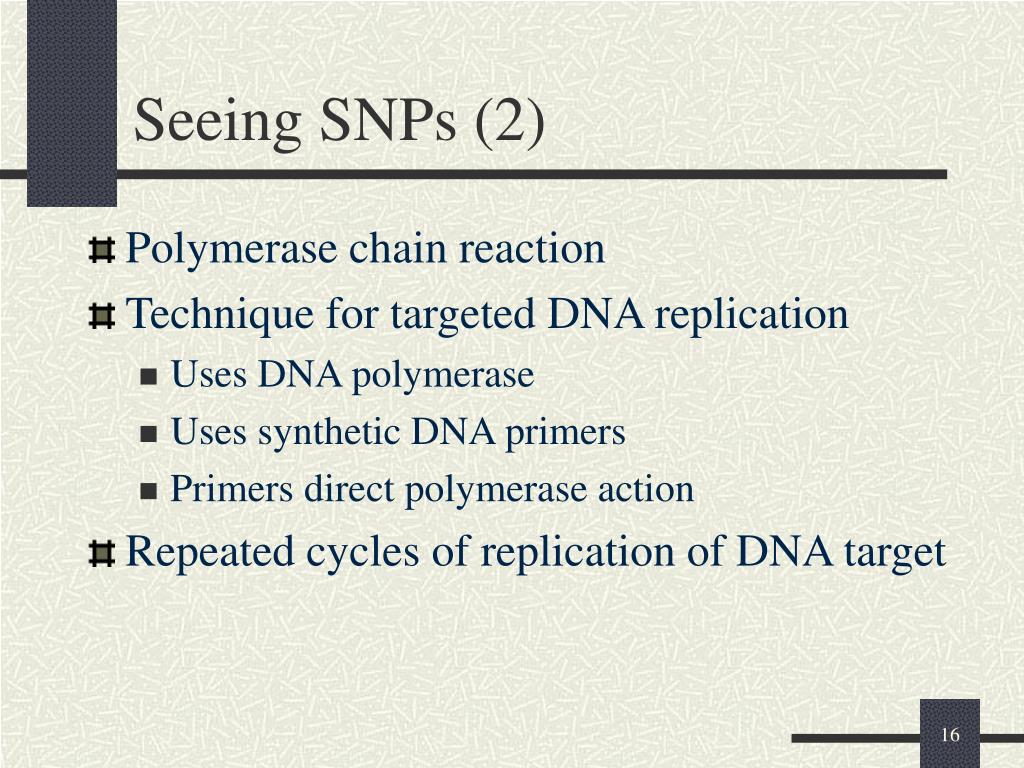 Seeing SNPs (2)

Polymerase chain reaction

Technique for targeted DNA replication

Uses DNA polymerase

Uses synthetic DNA primers

Primers direct polymerase action

Repeated cycles of replication of DNA target

16